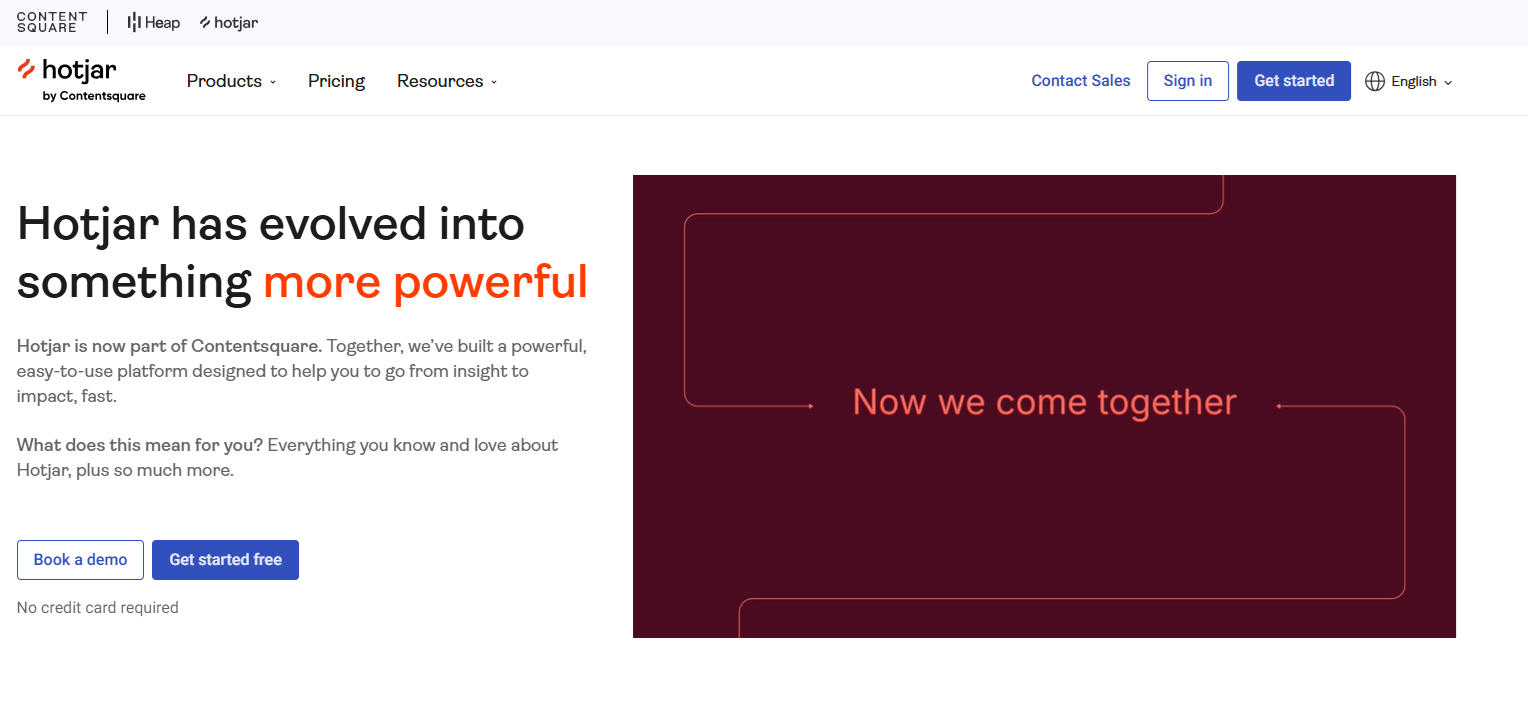 CONTENT SQUARE Heap hotjar

hotjar by Contentsquare Products Pricing Resources Contact Sales Sign in Get started English

Hotjar has evolved into something more powerful

Hotjar is now part of Contentsquare. Together, we've built a powerful, easy-to-use platform designed to help you to go from insight to impact, fast.

What does this mean for you? Everything you know and love about Hotjar, plus so much more.

Book a demo Get started free

No credit card required

Now we come together